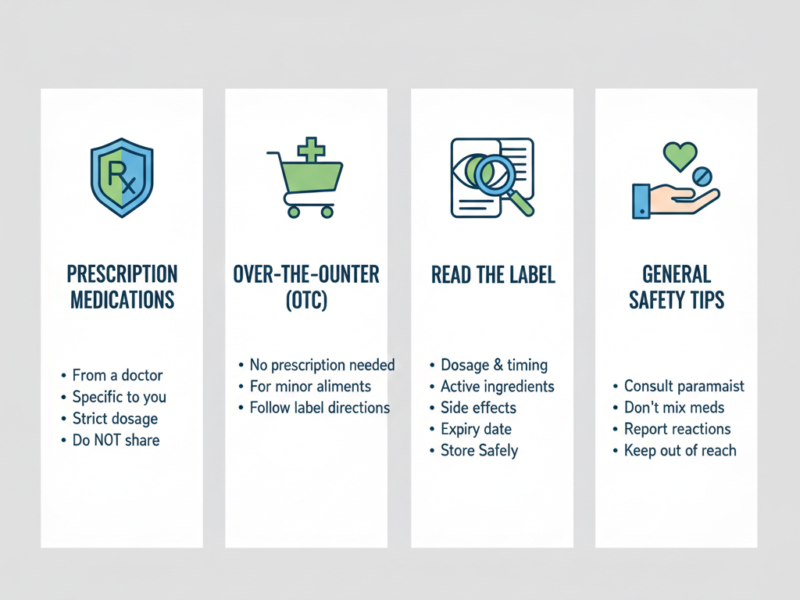 Rx

PRESCRIPTION MEDICATIONS

• From a doctor
• Specific to you
• Strict dosage
• Do NOT share

OVER-THE-OUNTER (OTC)

• No prescription needed
• For minor aliments
• Follow label directions

READ THE LABEL

• Dosage & timing
• Active ingredients
• Side effects
• Expiry date
• Store Safely

GENERAL SAFETY TIPS

• Consult paramaist
• Don't mix meds
• Report reactions
• Keep out of reach